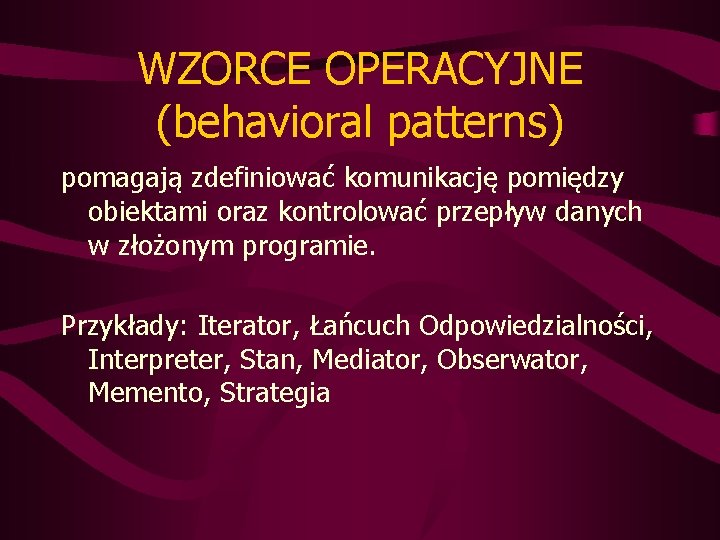 WZORCE OPERACYJNE (behavioral patterns)

pomagają zdefiniować komunikację pomiędzy obiektami oraz kontrolować przepływ danych w złożonym programie.

Przykłady: Iterator, Łańcuch Odpowiedzialności, Interpreter, Stan, Mediator, Obserwator, Memento, Strategia